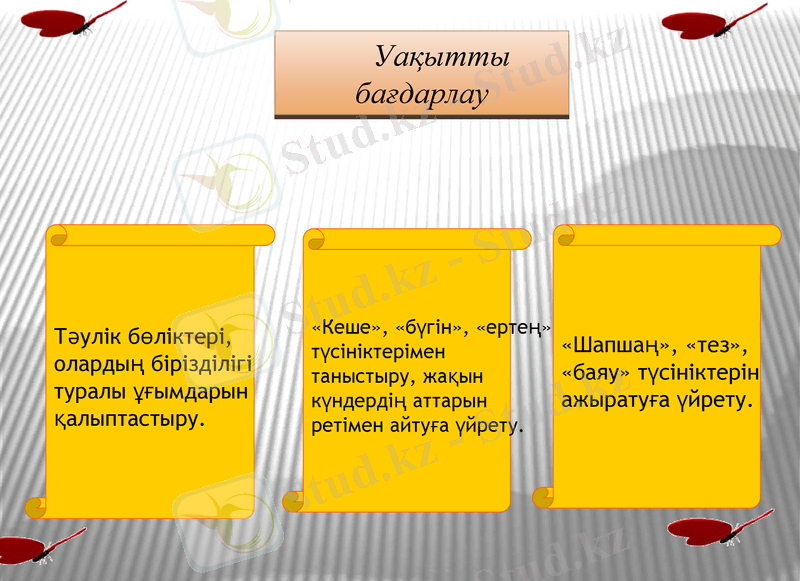 Уақытты бағдарлау

Тәулік бөліктері, олардың бірізділігі туралы ұғымдарын қалыптастыру.

«Кеше», «бүгін», «ертең» түсініктерімен таныстыру, жақын күндердің аттарын ретімен айтуға үйрету.

«Шапшаң», «тез», «баяу» түсініктерін ажыратуға үйрету.

Stud.kz - Stud.kz